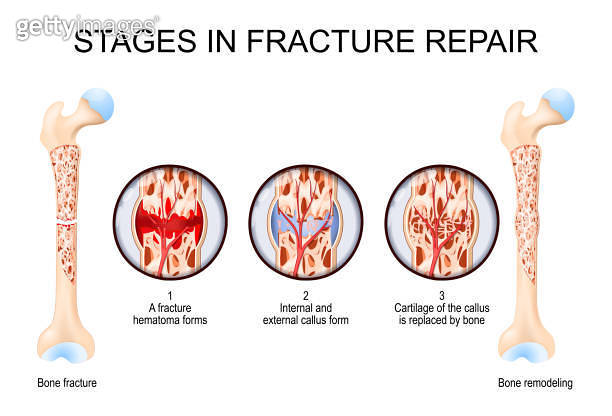 gettyimages

STAGES IN FRACTURE REPAIR

1
A fracture
hematoma forms

2
Internal and
external callus form

3
Cartilage of the callus
is replaced by bone

Bone fracture

Bone remodeling